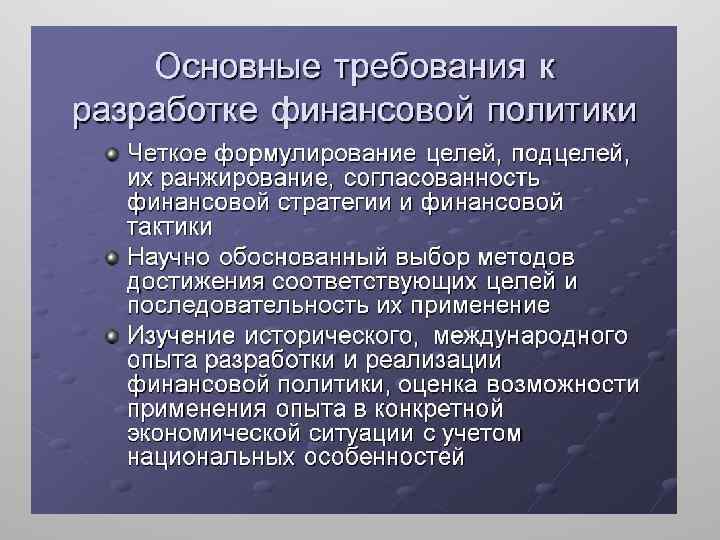 Основные требования к разработке финансовой политики

Четкое формулирование целей, подцелей, их ранжирование, согласованность финансовой стратегии и финансовой тактики

Научно обоснованный выбор методов достижения соответствующих целей и последовательность их применение

Изучение исторического, международного опыта разработки и реализации финансовой политики, оценка возможности применения опыта в конкретной экономической ситуации с учетом национальных особенностей